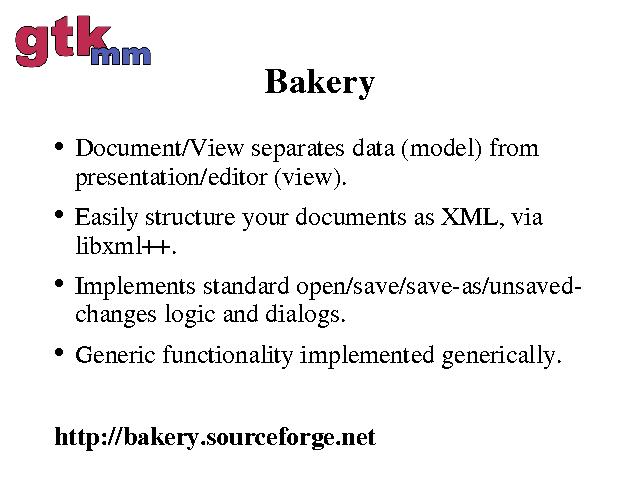 gtkmm

Bakery

• Document/View separates data (model) from presentation/editor (view).

• Easily structure your documents as XML, via libxml++.

• Implements standard open/save/save-as/unsaved-changes logic and dialogs.

• Generic functionality implemented generically.

http://bakery.sourceforge.net